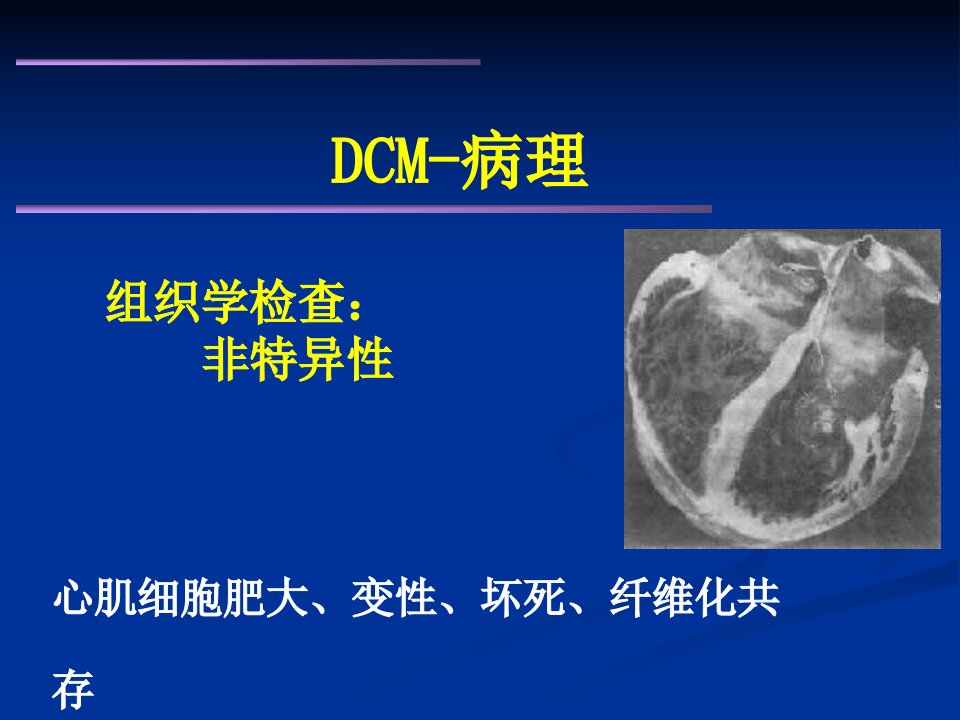 DCM-病理

组织学检查：
非特异性

心肌细胞肥大、变性、坏死、纤维化共存